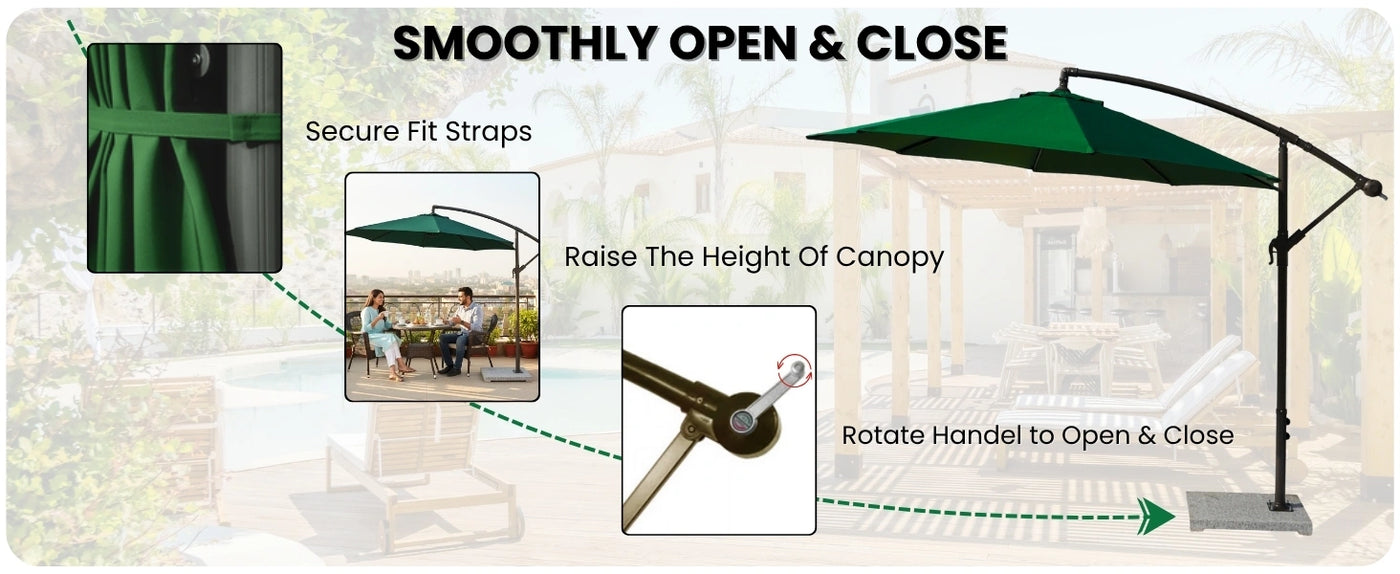 SMOOTHLY OPEN & CLOSE

Secure Fit Straps

Raise The Height Of Canopy

Rotate Handel to Open & Close